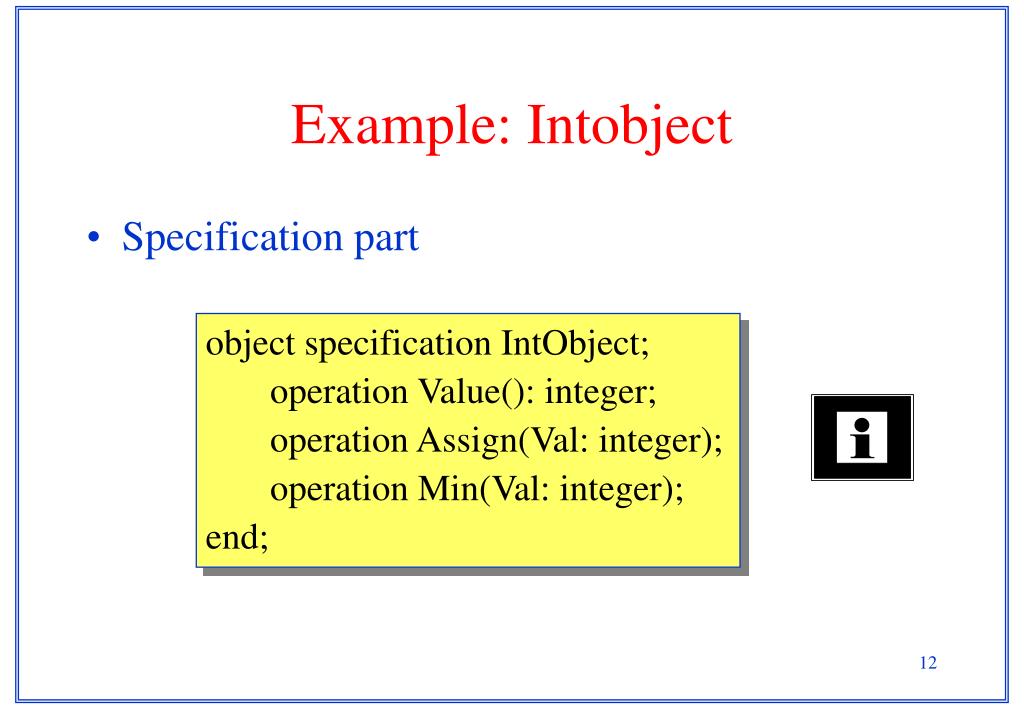 Example: Intobject

• Specification part

object specification IntObject;
operation Value(): integer;
operation Assign(Val: integer);
operation Min(Val: integer);
end;

i

12